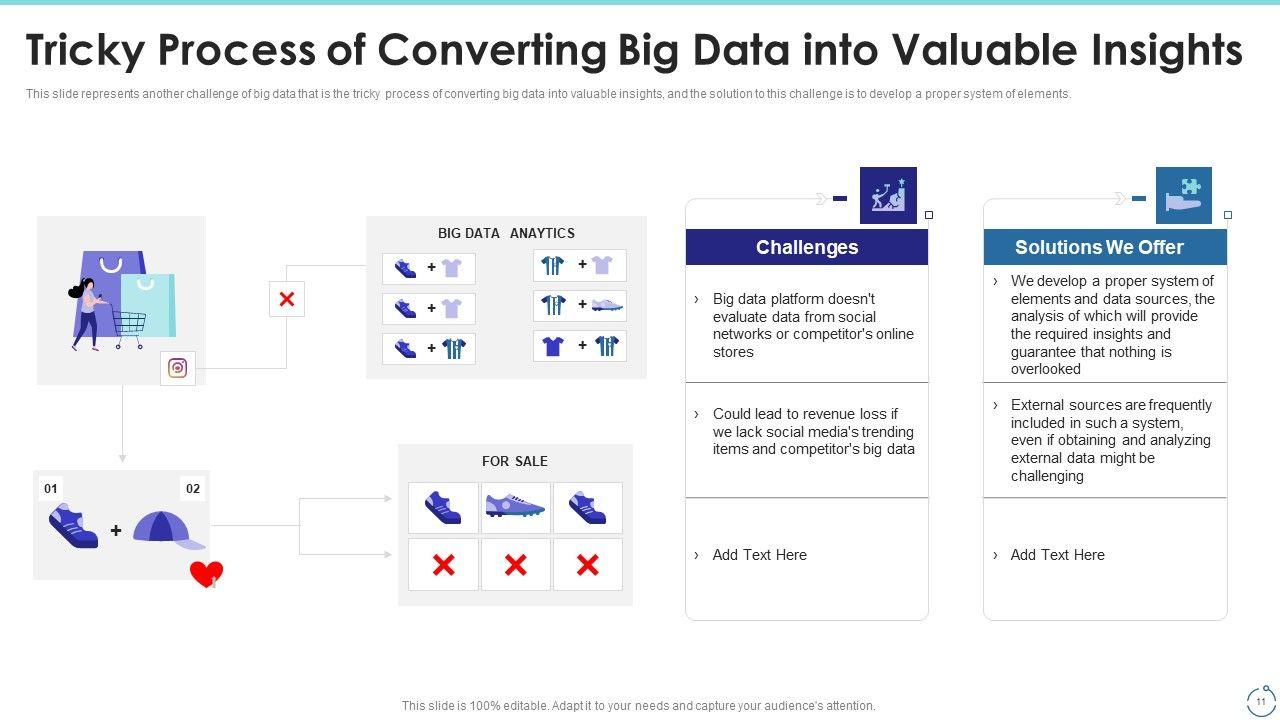 Tricky Process of Converting Big Data into Valuable Insights

This slide represents another challenge of big data that is the tricky process of converting big data into valuable insights, and the solution to this challenge is to develop a proper system of elements.

BIG DATA ANAYTICS

+
+
+
+
+
+

01
02
+

FOR SALE

Challenges

› Big data platform doesn't evaluate data from social networks or competitor's online stores

› Could lead to revenue loss if we lack social media's trending items and competitor's big data

› Add Text Here

Solutions We Offer

› We develop a proper system of elements and data sources, the analysis of which will provide the required insights and guarantee that nothing is overlooked

› External sources are frequently included in such a system, even if obtaining and analyzing external data might be challenging

› Add Text Here

This slide is 100% editable. Adapt it to your needs and capture your audience's attention.

11